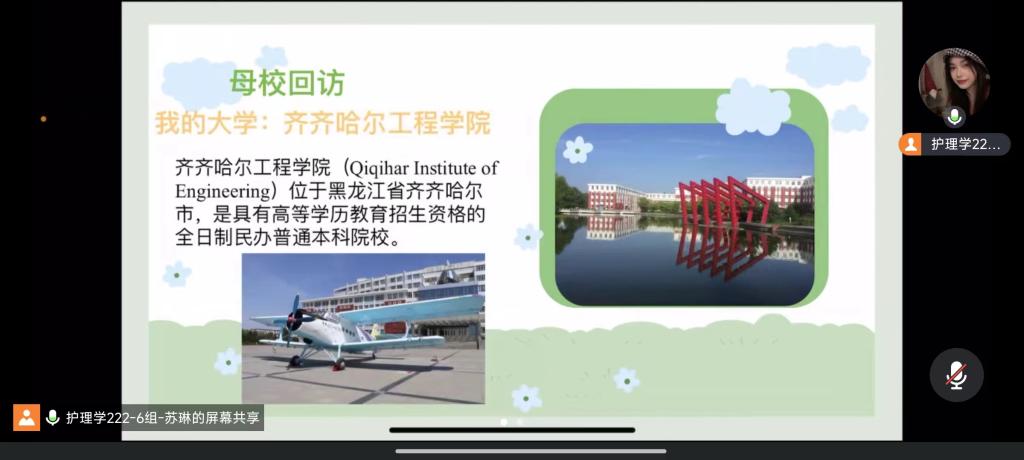 母校回访

我的大学：齐齐哈尔工程学院

齐齐哈尔工程学院（Qiqihar Institute of Engineering）位于黑龙江省齐齐哈尔市，是具有高等学历教育招生资格的全日制民办普通本科院校。

护理学22...

护理学222-6组-苏琳的屏幕共享